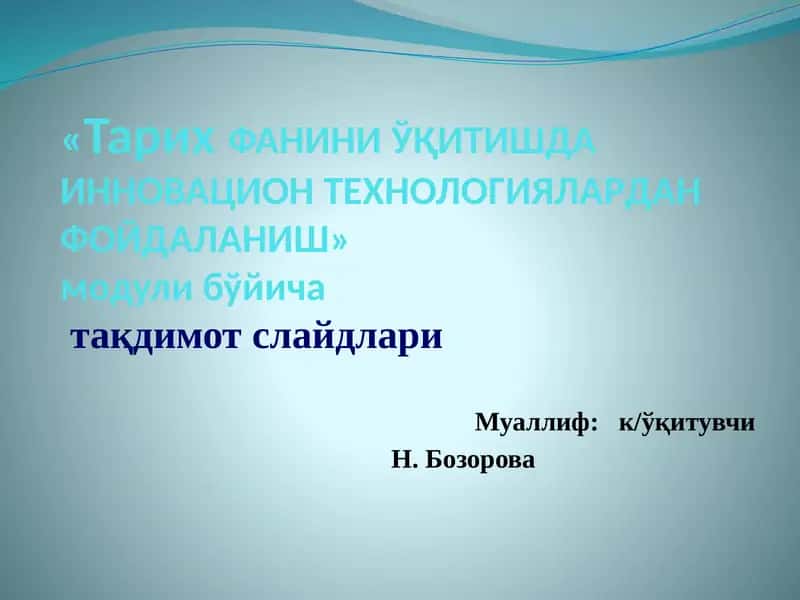 «Тарих ФАНИНИ ЎҚИТИШДА ИННОВАЦИОН ТЕХНОЛОГИЯЛАРДАН ФОЙДАЛАНИШ»
модули бўйича
тақдимот слайдлари

Муаллиф: к/ўқитувчи
Н. Бозорова